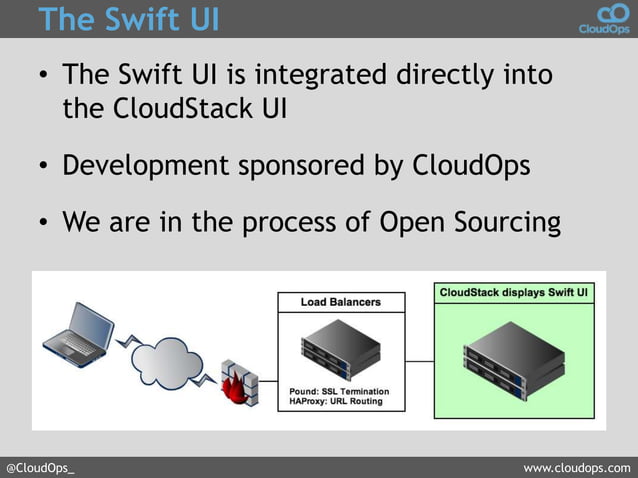 The Swift UI

CloudOps

• The Swift UI is integrated directly into the CloudStack UI

• Development sponsored by CloudOps

• We are in the process of Open Sourcing

Load Balancers

Pound: SSL Termination
HAProxy: URL Routing

CloudStack displays Swift UI

@CloudOps_

www.cloudops.com